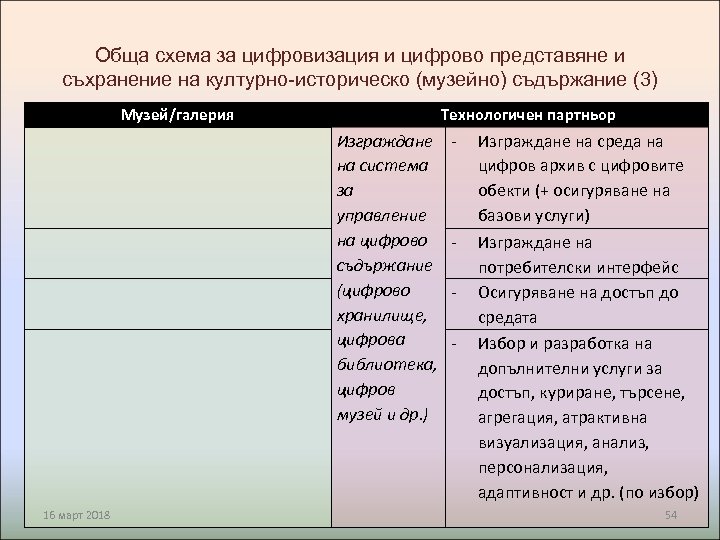 Обща схема за цифровизация и цифрово представяне и съхранение на културно-историческо (музейно) съдържание (3)

| Музей/галерия | Технологичен партньор | |
|---|---|---|
| | Изграждане на система за управление на цифрово съдържание (цифрово хранилище, цифрова библиотека, цифров музей и др.) | - Изграждане на среда на цифров архив с цифровите обекти (+ осигуряване на базови услуги) |
| | | - Изграждане на потребителски интерфейс |
| | | - Осигуряване на достъп до средата |
| | | - Избор и разработка на допълнителни услуги за достъп, куриране, търсене, агрегация, атрактивна визуализация, анализ, персонализация, адаптивност и др. (по избор) |

16 март 2018

54